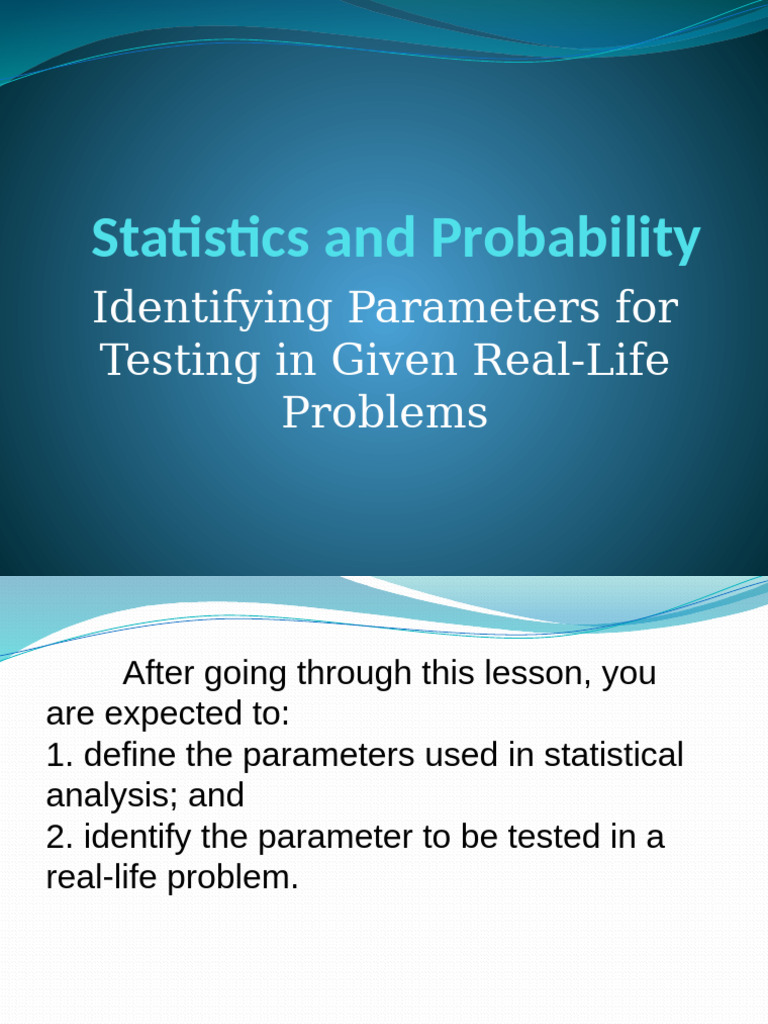 Statistics and Probability

Identifying Parameters for Testing in Given Real-Life Problems

After going through this lesson, you are expected to:
1. define the parameters used in statistical analysis; and
2. identify the parameter to be tested in a real-life problem.